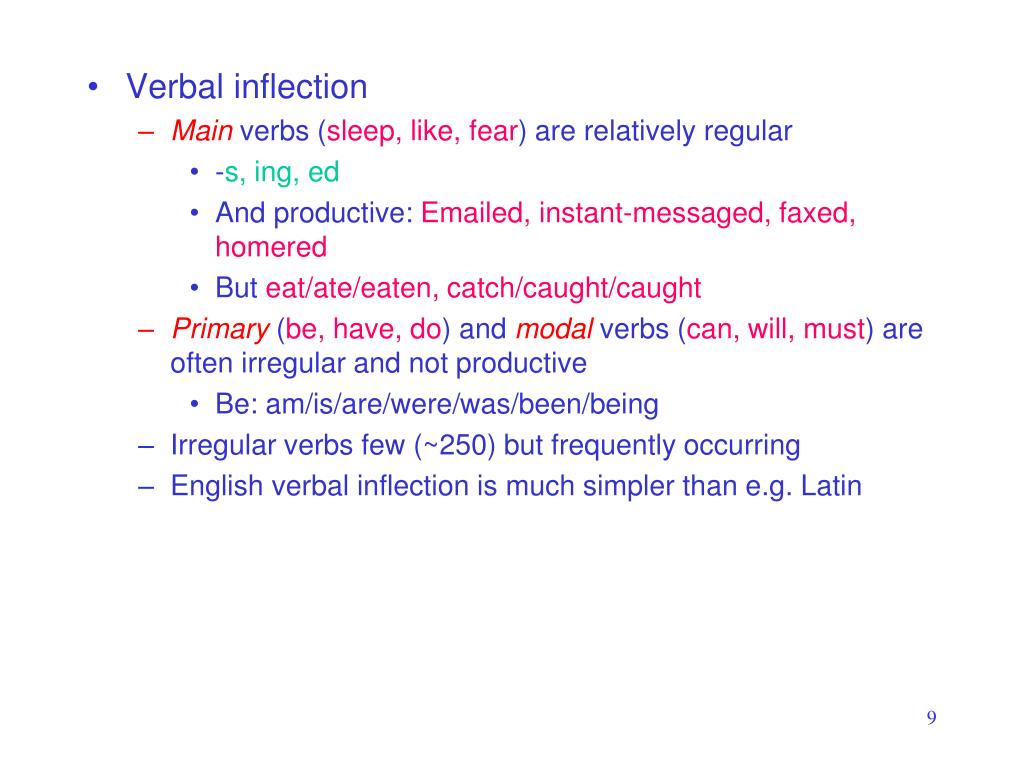 • Verbal inflection

– Main verbs (sleep, like, fear) are relatively regular

• -s, ing, ed

• And productive: Emailed, instant-messaged, faxed, homered

• But eat/ate/eaten, catch/caught/caught

– Primary (be, have, do) and modal verbs (can, will, must) are often irregular and not productive

• Be: am/is/are/were/was/been/being

– Irregular verbs few (~250) but frequently occurring

– English verbal inflection is much simpler than e.g. Latin

9